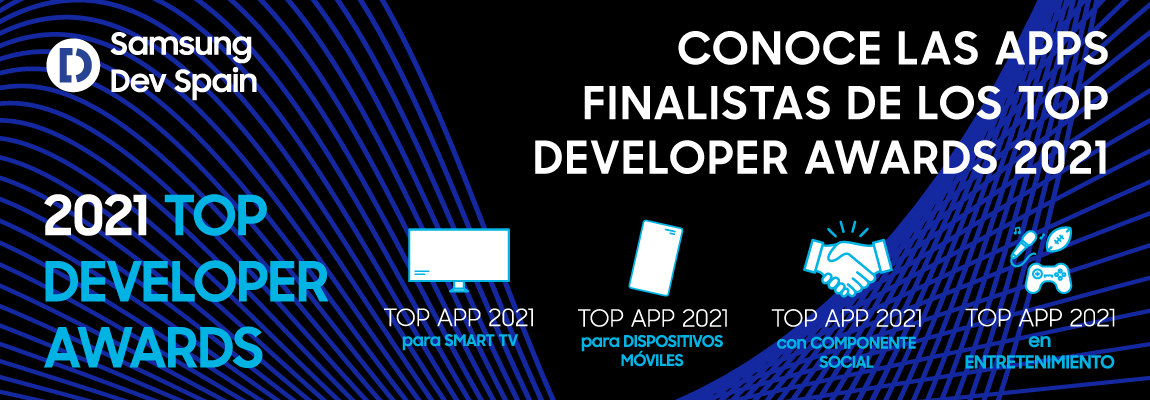 Samsung Dev Spain

CONOCE LAS APPS FINALISTAS DE LOS TOP DEVELOPER AWARDS 2021

2021 TOP DEVELOPER AWARDS

TOP APP 2021
para SMART TV

TOP APP 2021
para DISPOSITIVOS MÓVILES

TOP APP 2021
con COMPONENTE SOCIAL

TOP APP 2021
en ENTRETENIMIENTO